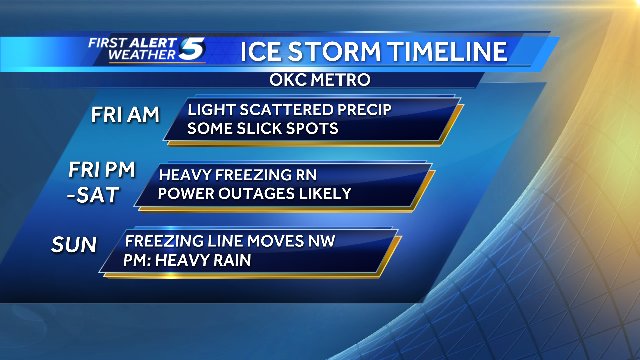 FIRST ALERT WEATHER 5

ICE STORM TIMELINE

OKC METRO

FRI AM
LIGHT SCATTERED PRECIP
SOME SLICK SPOTS

FRI PM -SAT
HEAVY FREEZING RN
POWER OUTAGES LIKELY

SUN
FREEZING LINE MOVES NW
PM: HEAVY RAIN